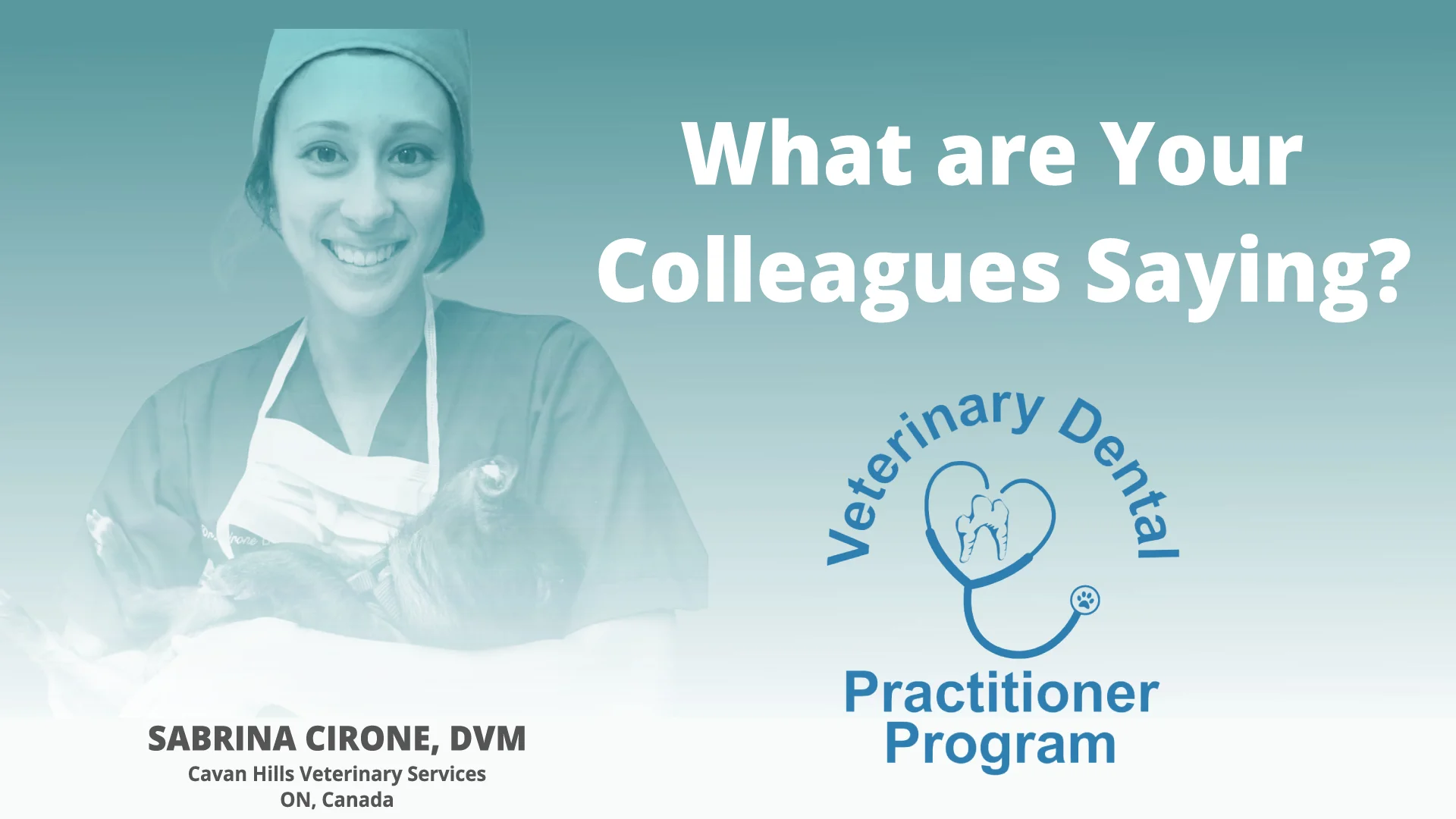 What are Your Colleagues Saying?

Veterinary Dental

Practitioner Program

SABRINA CIRONE, DVM
Cavan Hills Veterinary Services
ON, Canada